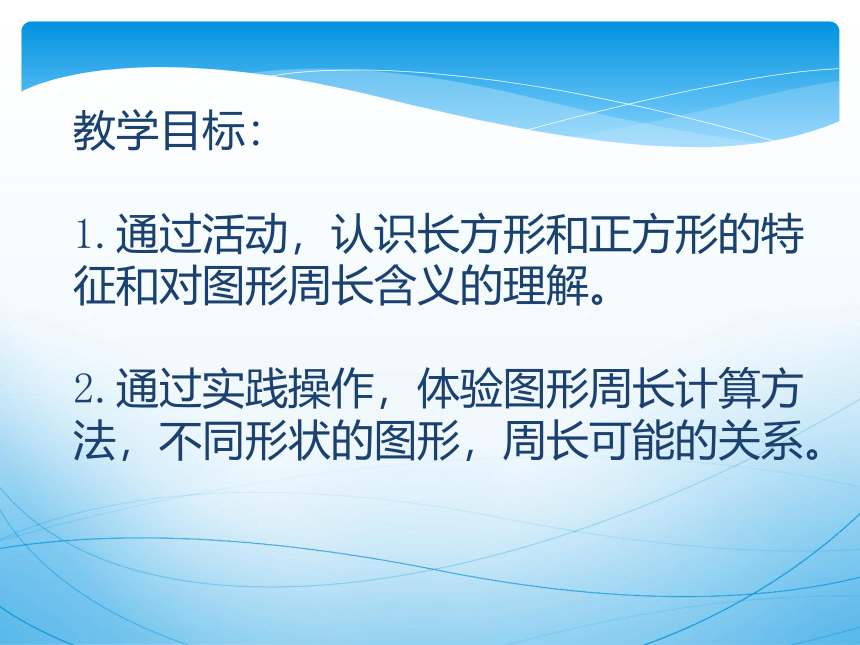 教学目标：

1. 通过活动，认识长方形和正方形的特征和对图形周长含义的理解。

2. 通过实践操作，体验图形周长计算方法，不同形状的图形，周长可能的关系。